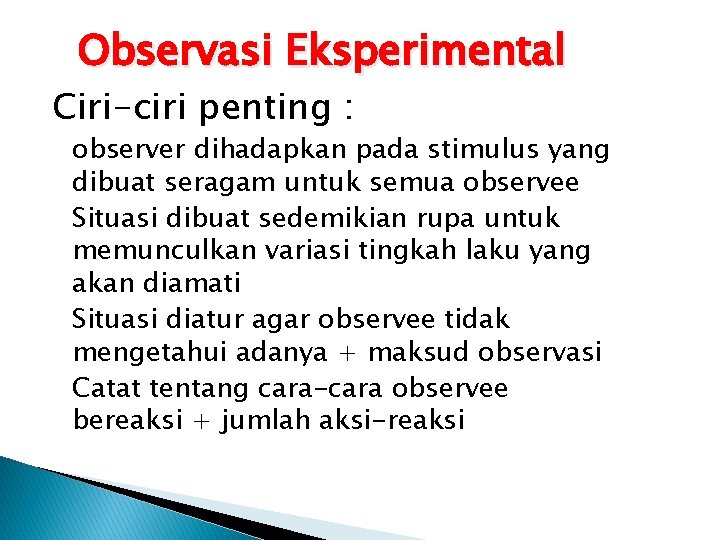 Observasi Eksperimental

Ciri-ciri penting :

observer dihadapkan pada stimulus yang dibuat seragam untuk semua observee

Situasi dibuat sedemikian rupa untuk memunculkan variasi tingkah laku yang akan diamati

Situasi diatur agar observee tidak mengetahui adanya + maksud observasi

Catat tentang cara-cara observee bereaksi + jumlah aksi-reaksi